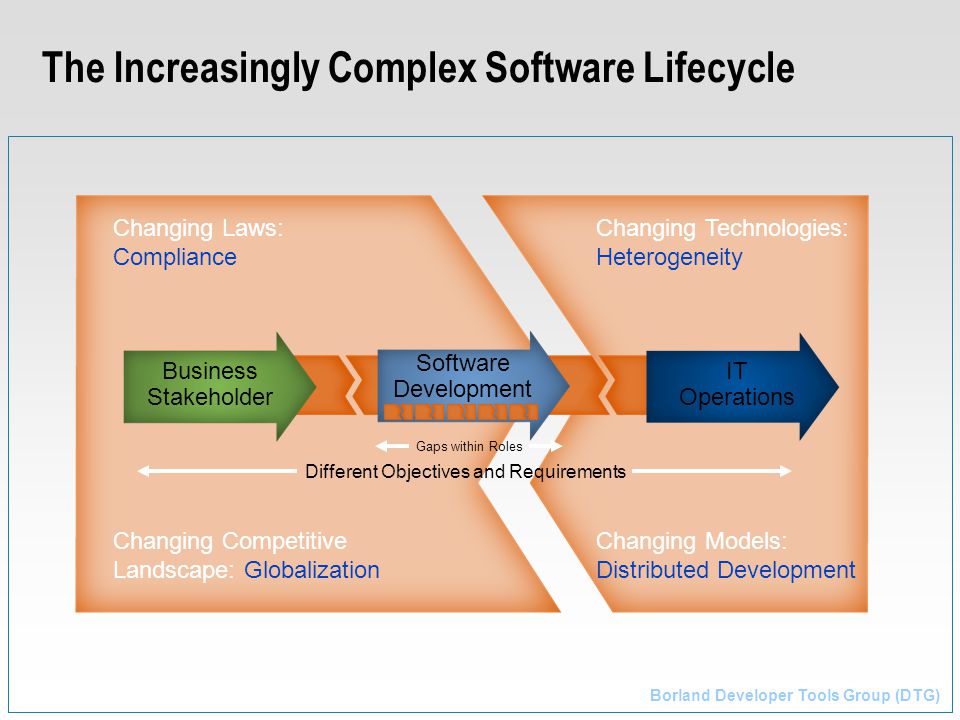 The Increasingly Complex Software Lifecycle

Changing Laws:
Compliance

Changing Technologies:
Heterogeneity

Business Stakeholder

Software Development

IT Operations

Gaps within Roles

Different Objectives and Requirements

Changing Competitive Landscape: Globalization

Changing Models:
Distributed Development

Borland Developer Tools Group (DTG)